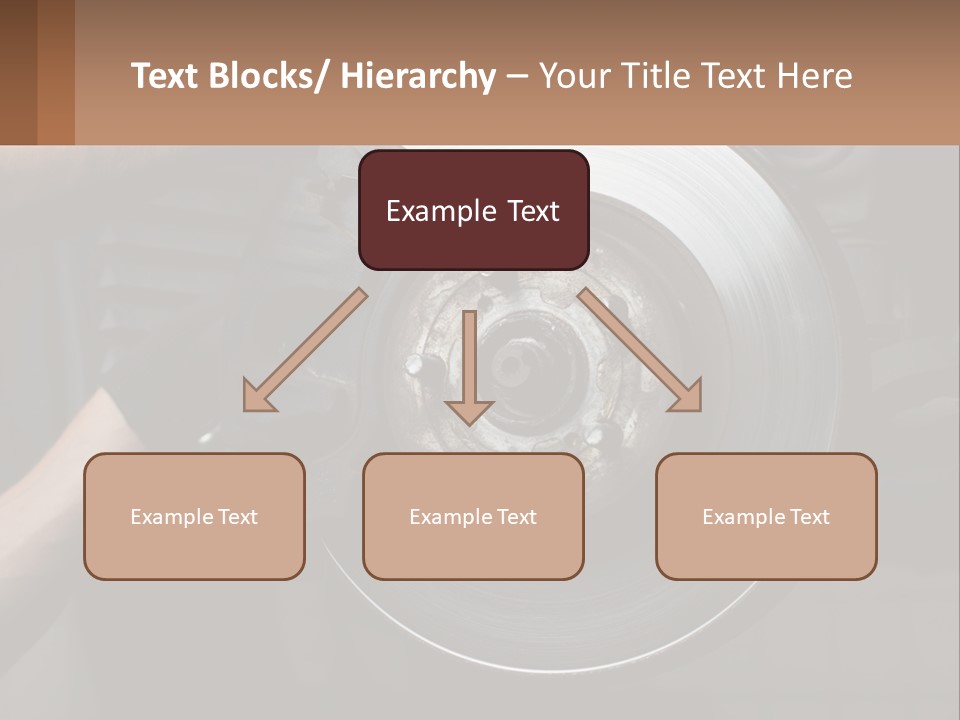 Text Blocks/ Hierarchy – Your Title Text Here

Example Text

Example Text

Example Text

Example Text